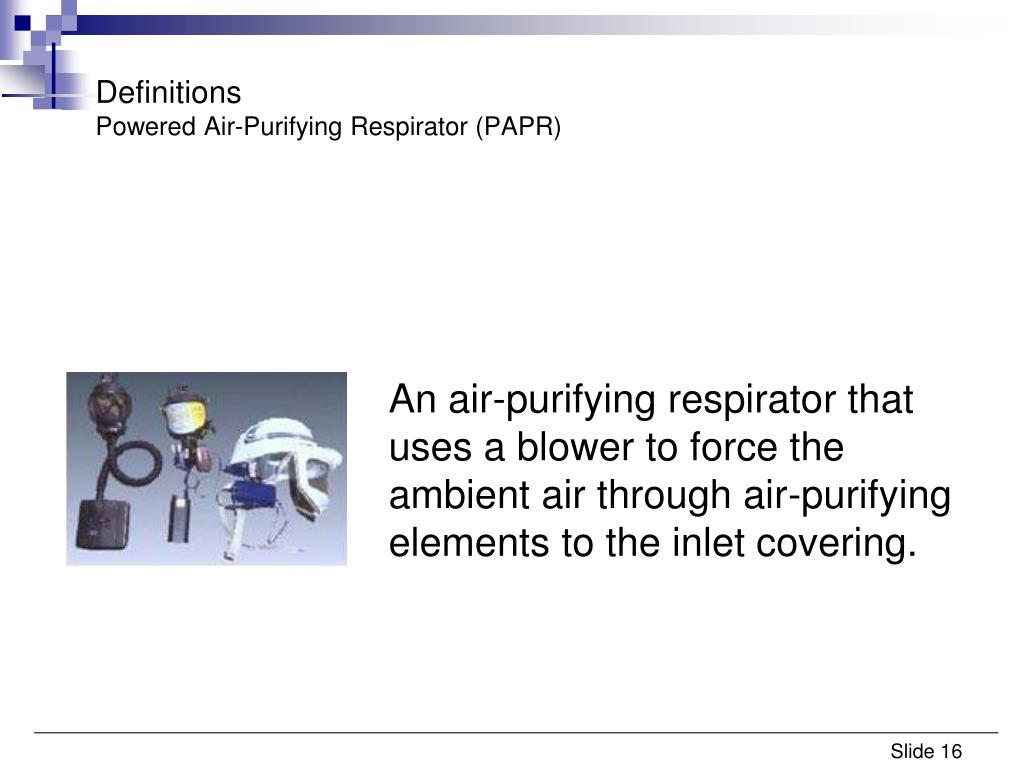 Definitions
Powered Air-Purifying Respirator (PAPR)

An air-purifying respirator that uses a blower to force the ambient air through air-purifying elements to the inlet covering.

Slide 16